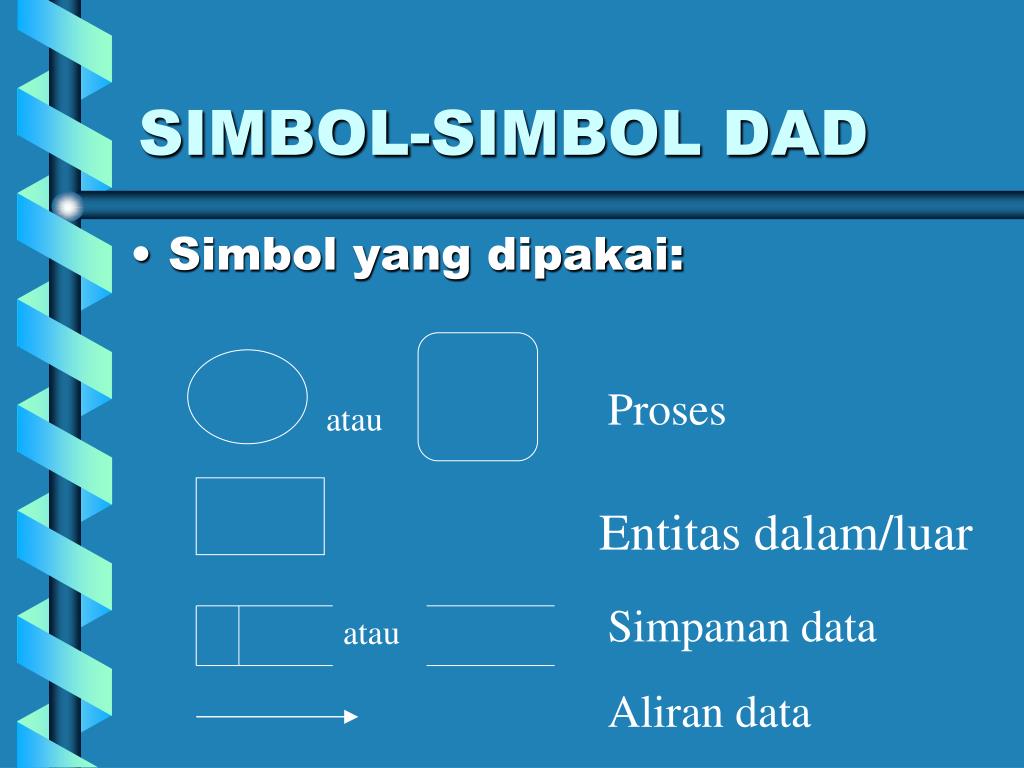 SIMBOL-SIMBOL DAD

• Simbol yang dipakai:

atau

Proses

Entitas dalam/luar

atau

Simpanan data

Aliran data